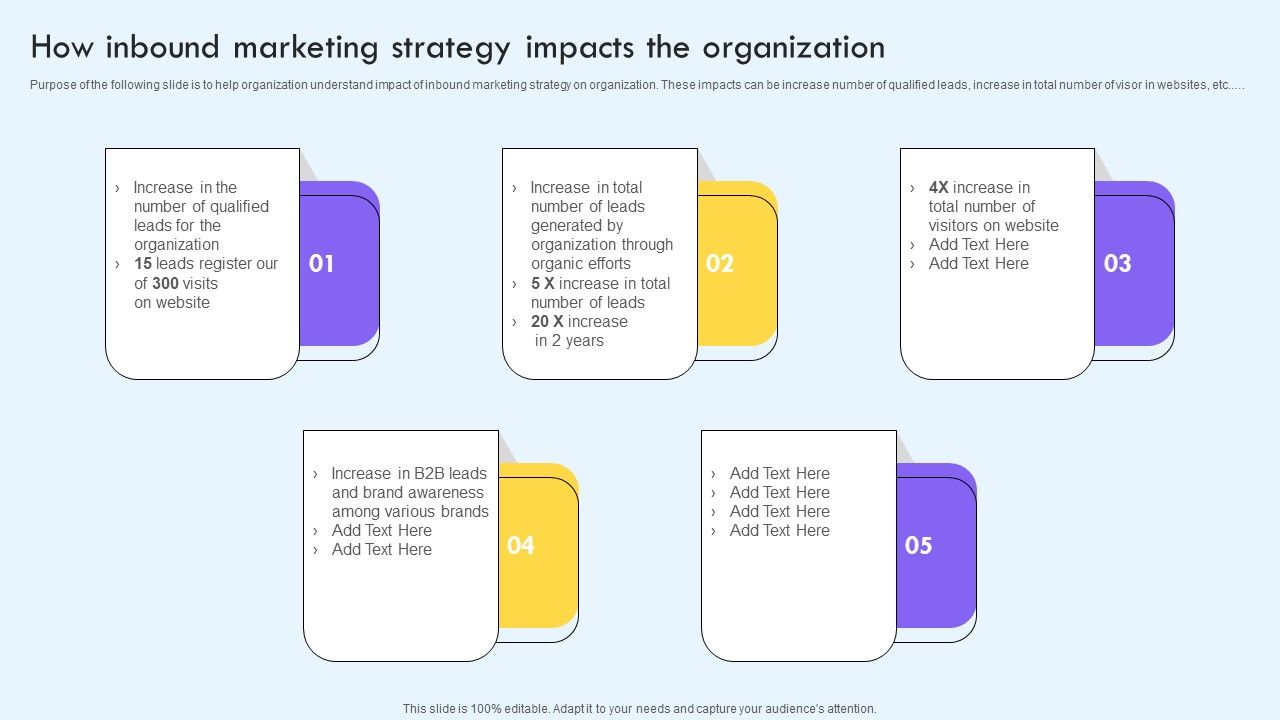 How inbound marketing strategy impacts the organization

Purpose of the following slide is to help organization understand impact of inbound marketing strategy on organization. These impacts can be increase number of qualified leads, increase in total number of visor in websites, etc.....

› Increase in the number of qualified leads for the organization
› 15 leads register our of 300 visits on website

01

› Increase in total number of leads generated by organization through organic efforts
› 5 X increase in total number of leads
› 20 X increase in 2 years

02

› 4X increase in total number of visitors on website
› Add Text Here
› Add Text Here

03

› Increase in B2B leads and brand awareness among various brands
› Add Text Here
› Add Text Here

04

› Add Text Here
› Add Text Here
› Add Text Here
› Add Text Here

05

This slide is 100% editable. Adapt it to your needs and capture your audience's attention.